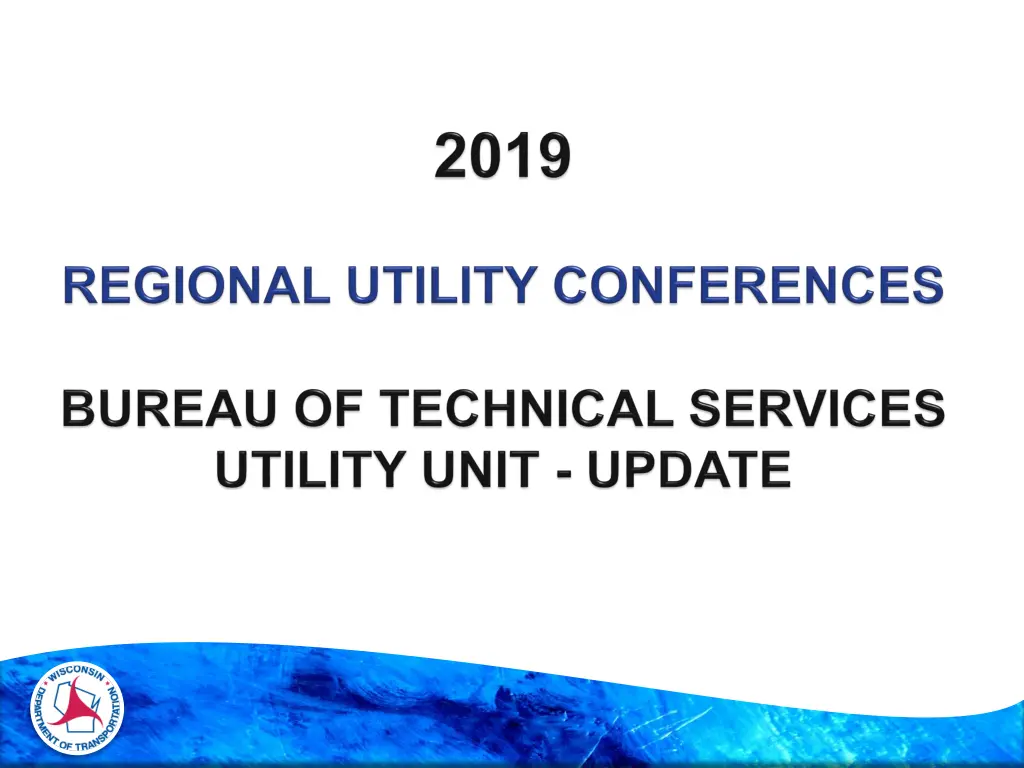 2019

REGIONAL UTILITY CONFERENCES

BUREAU OF TECHNICAL SERVICES
UTILITY UNIT - UPDATE

WISCONSIN DEPARTMENT OF TRANSPORTATION